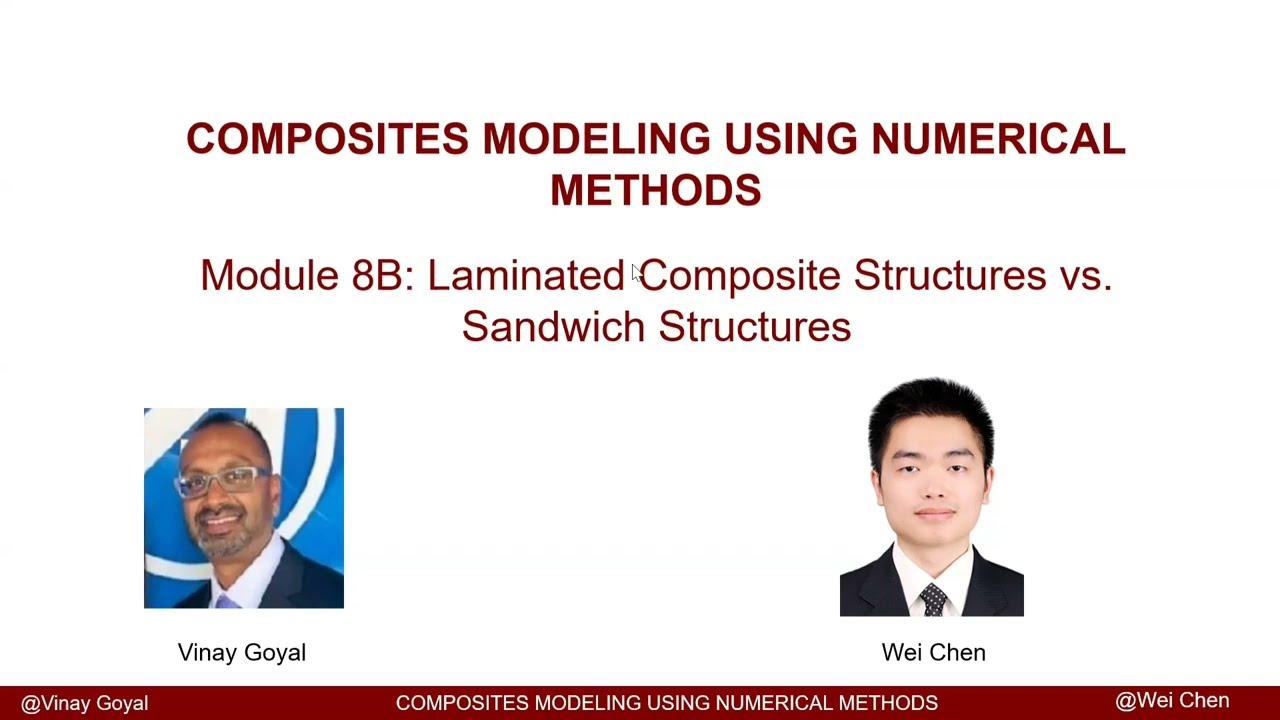 COMPOSITES MODELING USING NUMERICAL METHODS

Module 8B: Laminated Composite Structures vs. Sandwich Structures

Vinay Goyal

Wei Chen

@Vinay Goyal COMPOSITES MODELING USING NUMERICAL METHODS @Wei Chen